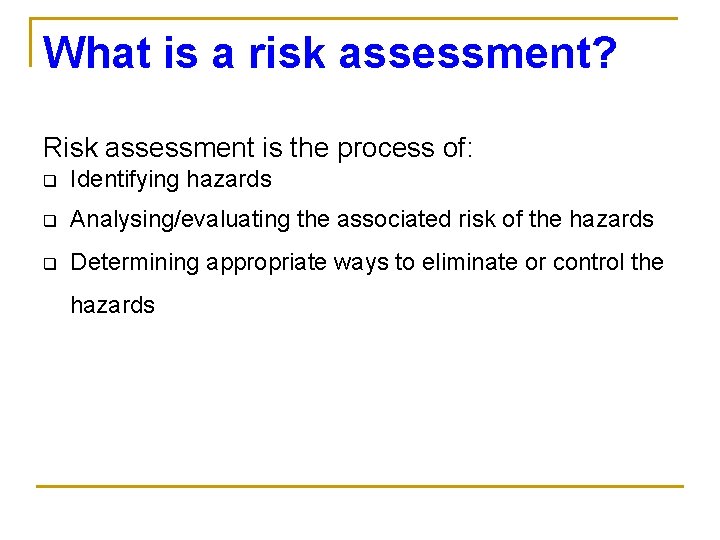 What is a risk assessment?

Risk assessment is the process of:

- Identifying hazards
- Analysing/evaluating the associated risk of the hazards
- Determining appropriate ways to eliminate or control the hazards